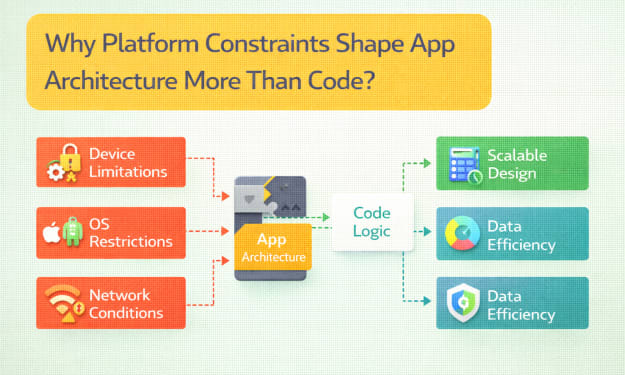 Why Platform Constraints Shape App Architecture More Than Code?

Device Limitations

OS Restrictions

Network Conditions

App Architecture

Code Logic

Scalable Design

Data Efficiency

Data Efficiency